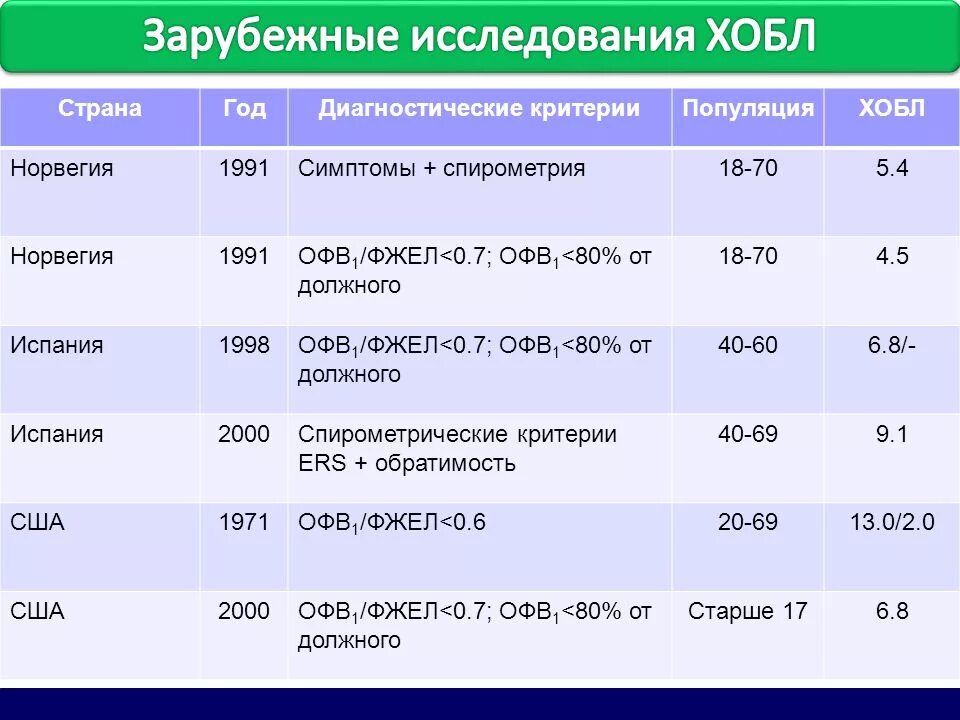 Зарубежные исследования ХОБЛ

| Страна | Год | Диагностические критерии | Популяция | ХОБЛ |
|---|---|---|---|---|
| Норвегия | 1991 | Симптомы + спирометрия | 18-70 | 5.4 |
| Норвегия | 1991 | ОФВ$_1$/ФЖЕЛ<0.7; ОФВ$_1$<80% от должного | 18-70 | 4.5 |
| Испания | 1998 | ОФВ$_1$/ФЖЕЛ<0.7; ОФВ$_1$<80% от должного | 40-60 | 6.8/- |
| Испания | 2000 | Спирометрические критерии ERS + обратимость | 40-69 | 9.1 |
| США | 1971 | ОФВ$_1$/ФЖЕЛ<0.6 | 20-69 | 13.0/2.0 |
| США | 2000 | ОФВ$_1$/ФЖЕЛ<0.7; ОФВ$_1$<80% от должного | Старше 17 | 6.8 |